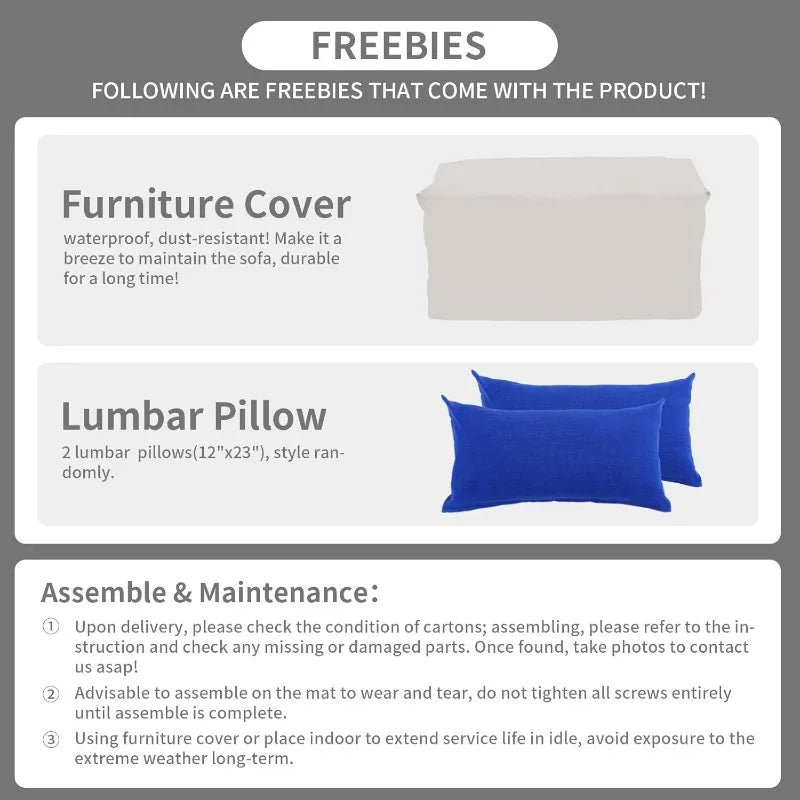 FREEBIES

FOLLOWING ARE FREEBIES THAT COME WITH THE PRODUCT!

Furniture Cover

waterproof, dust-resistant! Make it a breeze to maintain the sofa, durable for a long time!

Lumbar Pillow

2 lumbar pillows(12"x23"), style randomly.

Assemble & Maintenance:

① Upon delivery, please check the condition of cartons; assembling, please refer to the instruction and check any missing or damaged parts. Once found, take photos to contact us asap!

② Advisable to assemble on the mat to wear and tear, do not tighten all screws entirely until assemble is complete.

③ Using furniture cover or place indoor to extend service life in idle, avoid exposure to the extreme weather long-term.